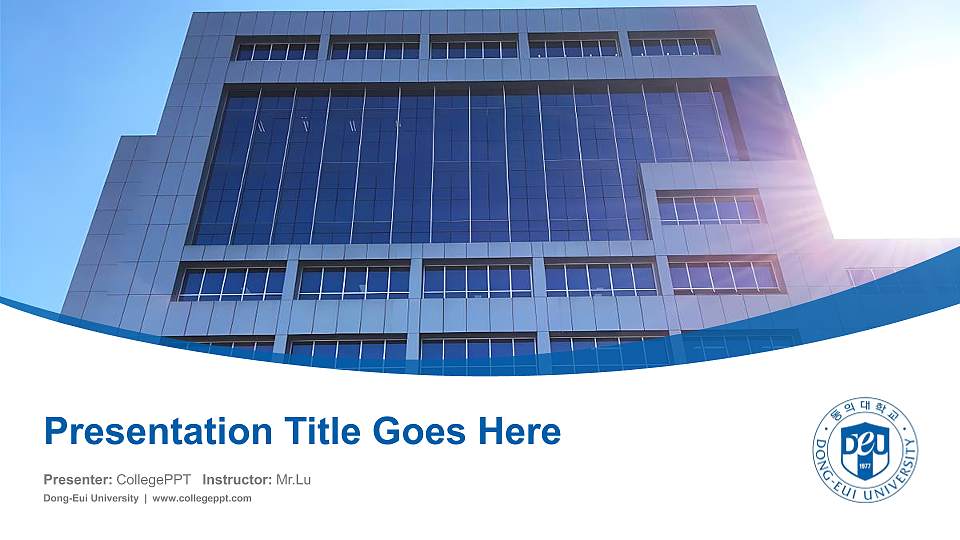 Presentation Title Goes Here

Presenter: CollegePPT Instructor: Mr.Lu

Dong-Eui University | www.collegeppt.com

동의대학교
DEU
1977
DONG-EUI UNIVERSITY